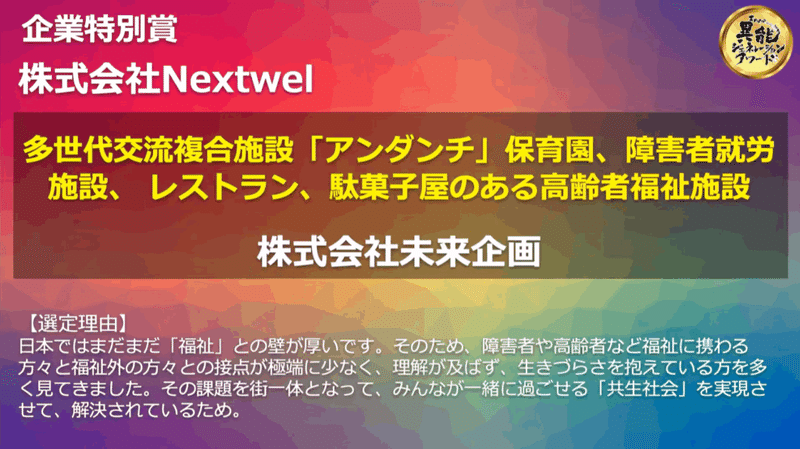 企業特別賞
株式会社Nextwel

異能ジェネレーションアワード

多世代交流複合施設「アンダンチ」保育園、障害者就労施設、 レストラン、駄菓子屋のある高齢者福祉施設

株式会社未来企画

【選定理由】
日本ではまだまだ「福祉」との壁が厚いです。そのため、障害者や高齢者など福祉に携わる方々と福祉外の方々との接点が極端に少なく、理解が及ばず、生きづらさを抱えている方を多く見てきました。その課題を街一体となって、みんなが一緒に過ごせる「共生社会」を実現させて、解決されているため。